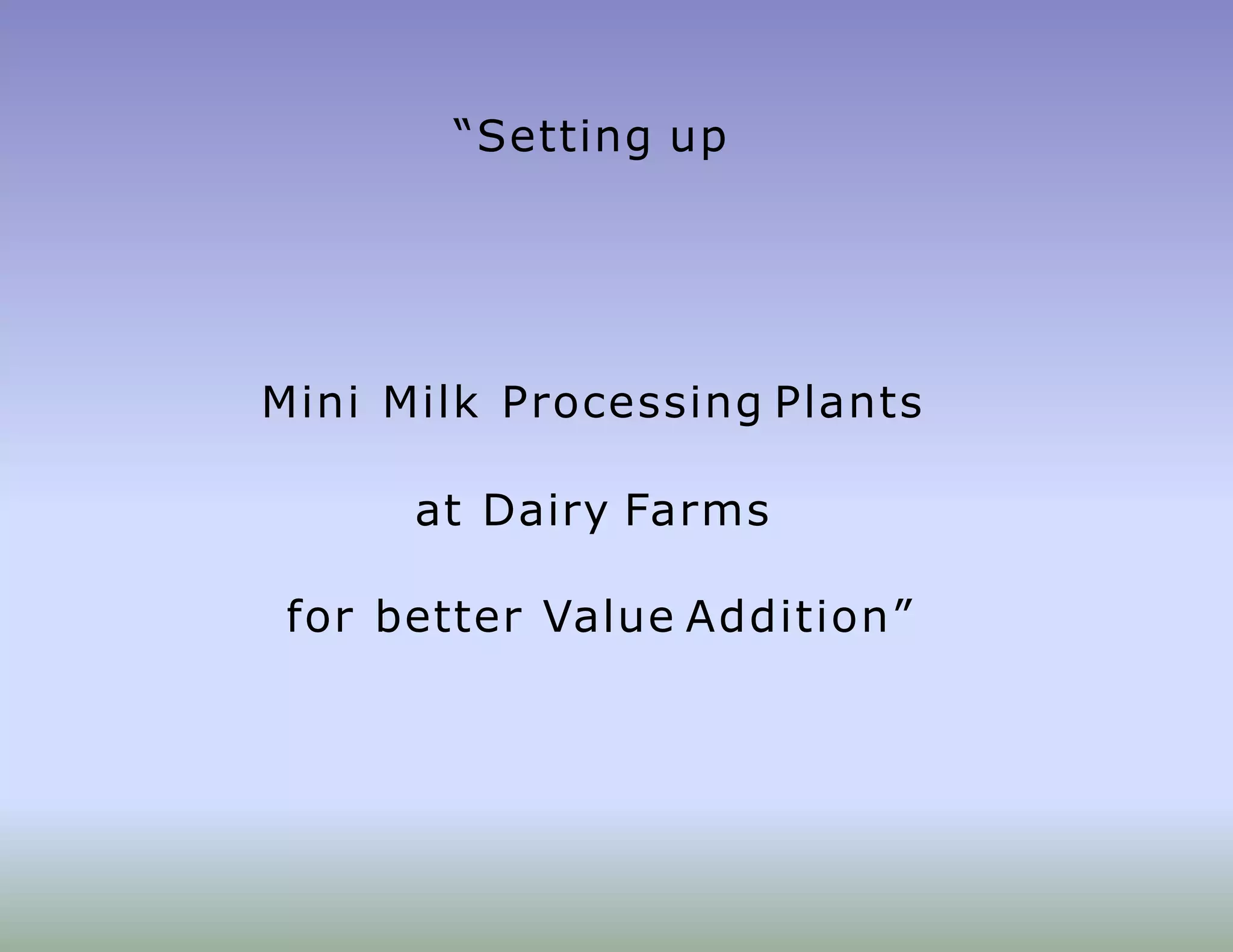 “Setting up

Mini Milk Processing Plants

at Dairy Farms

for better Value Addition”